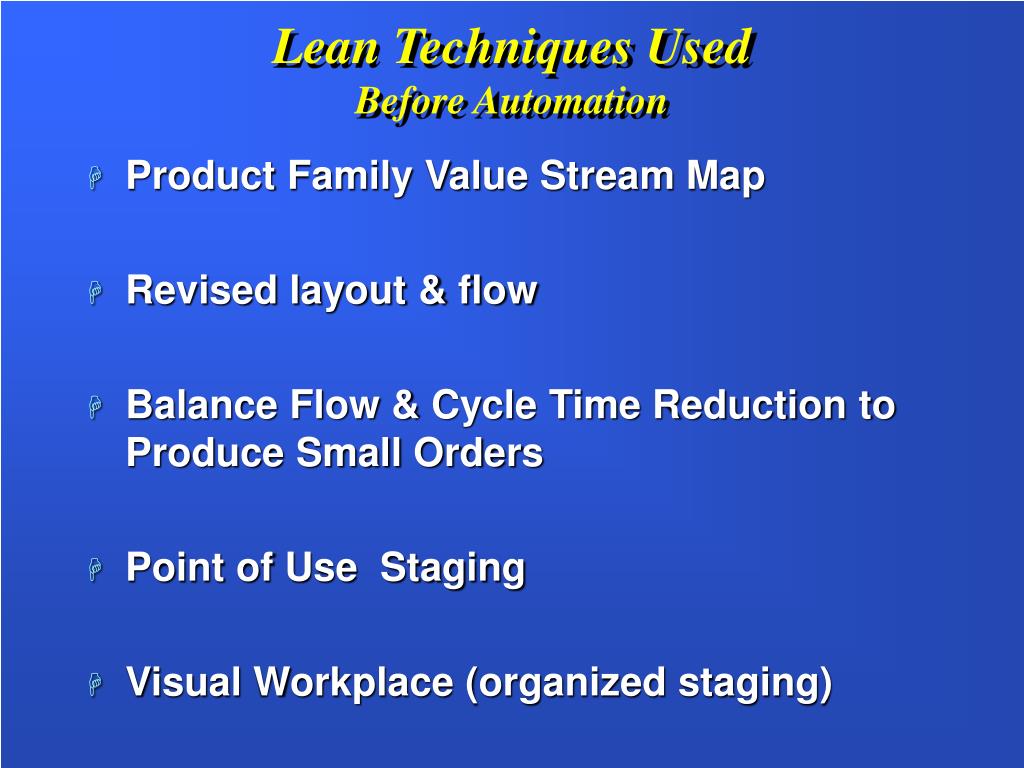 Lean Techniques Used
Before Automation

Product Family Value Stream Map

Revised layout & flow

Balance Flow & Cycle Time Reduction to Produce Small Orders

Point of Use Staging

Visual Workplace (organized staging)